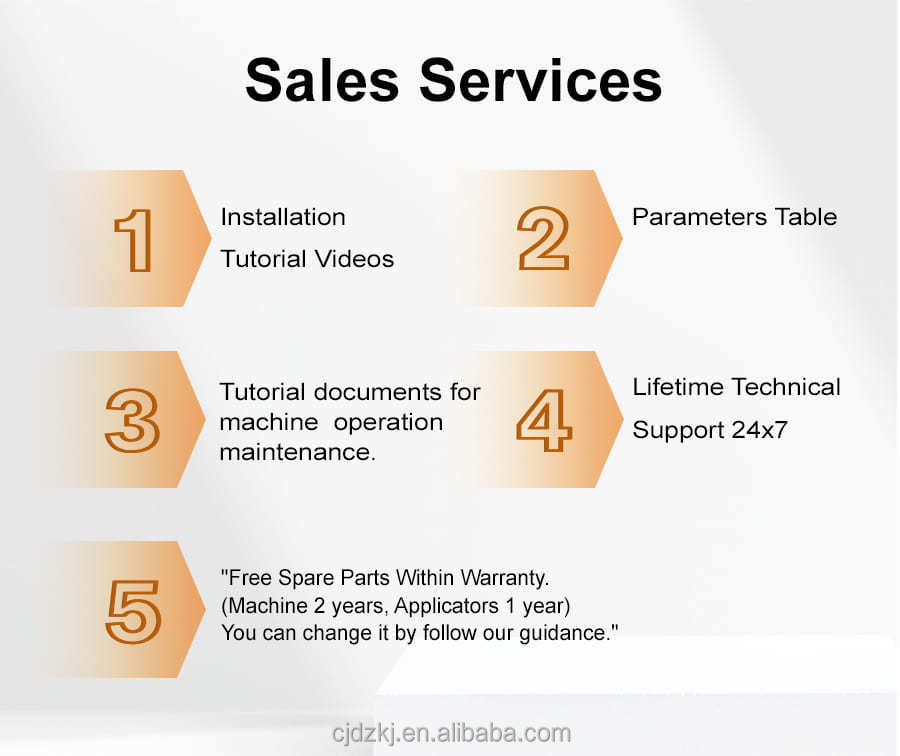 Sales Services

1

Installation

Tutorial Videos

2

Parameters Table

3

Tutorial documents for machine operation maintenance.

4

Lifetime Technical

Support 24x7

5

"Free Spare Parts Within Warranty.
(Machine 2 years, Applicators 1 year)
You can change it by follow our guidance."

cjdzkj.en.alibaba.com